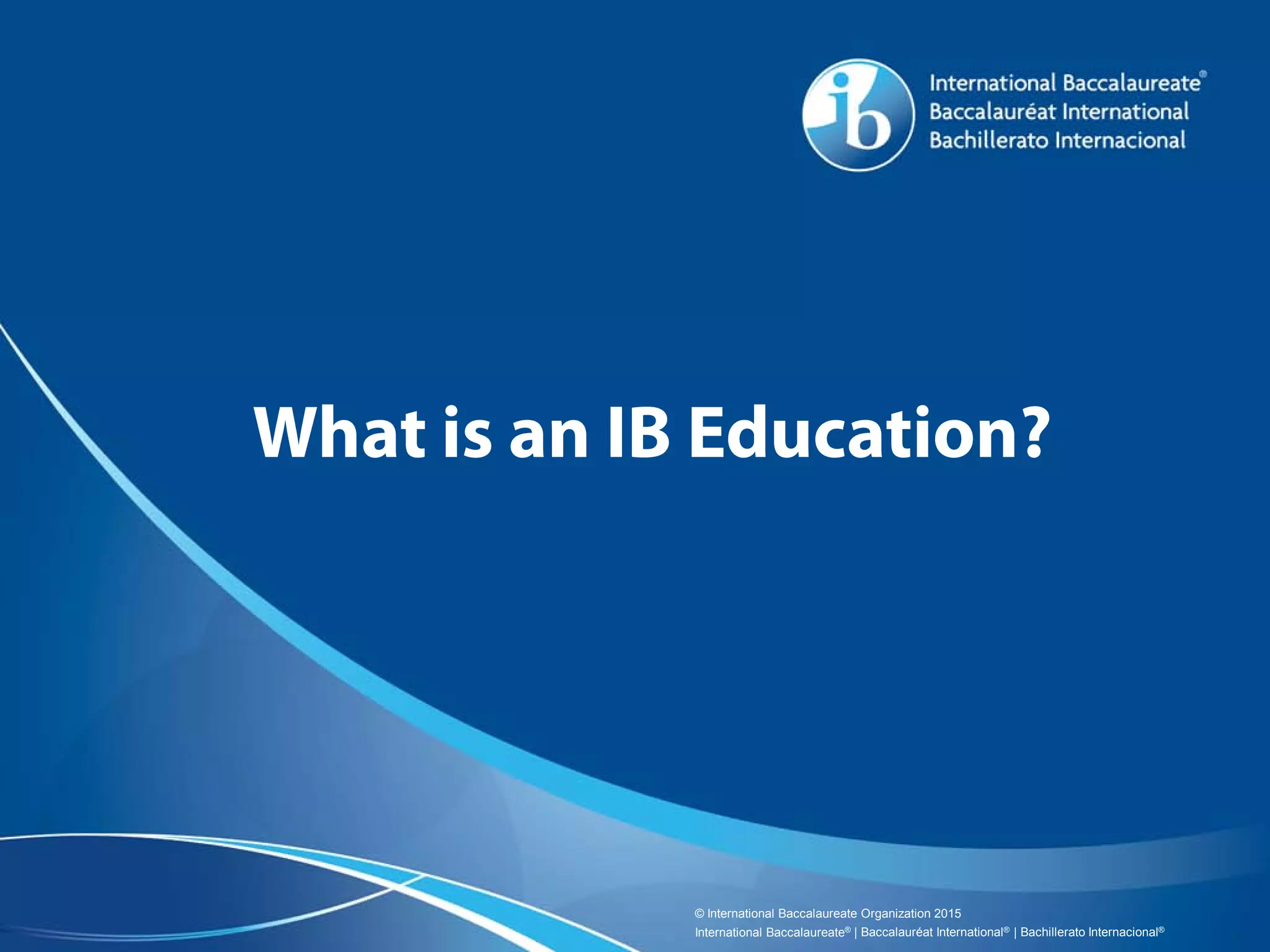 ib
International Baccalaureate®
Baccalauréat International
Bachillerato Internacional

What is an IB Education?

© International Baccalaureate Organization 2015
International Baccalaureate® | Baccalauréat International® | Bachillerato Internacional®